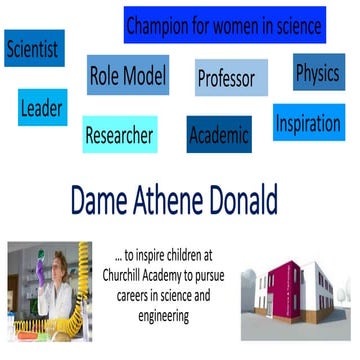 Champion for women in science

Scientist

Role Model

Professor

Physics

Leader

Researcher

Academic

Inspiration

Dame Athene Donald

... to inspire children at Churchill Academy to pursue careers in science and engineering